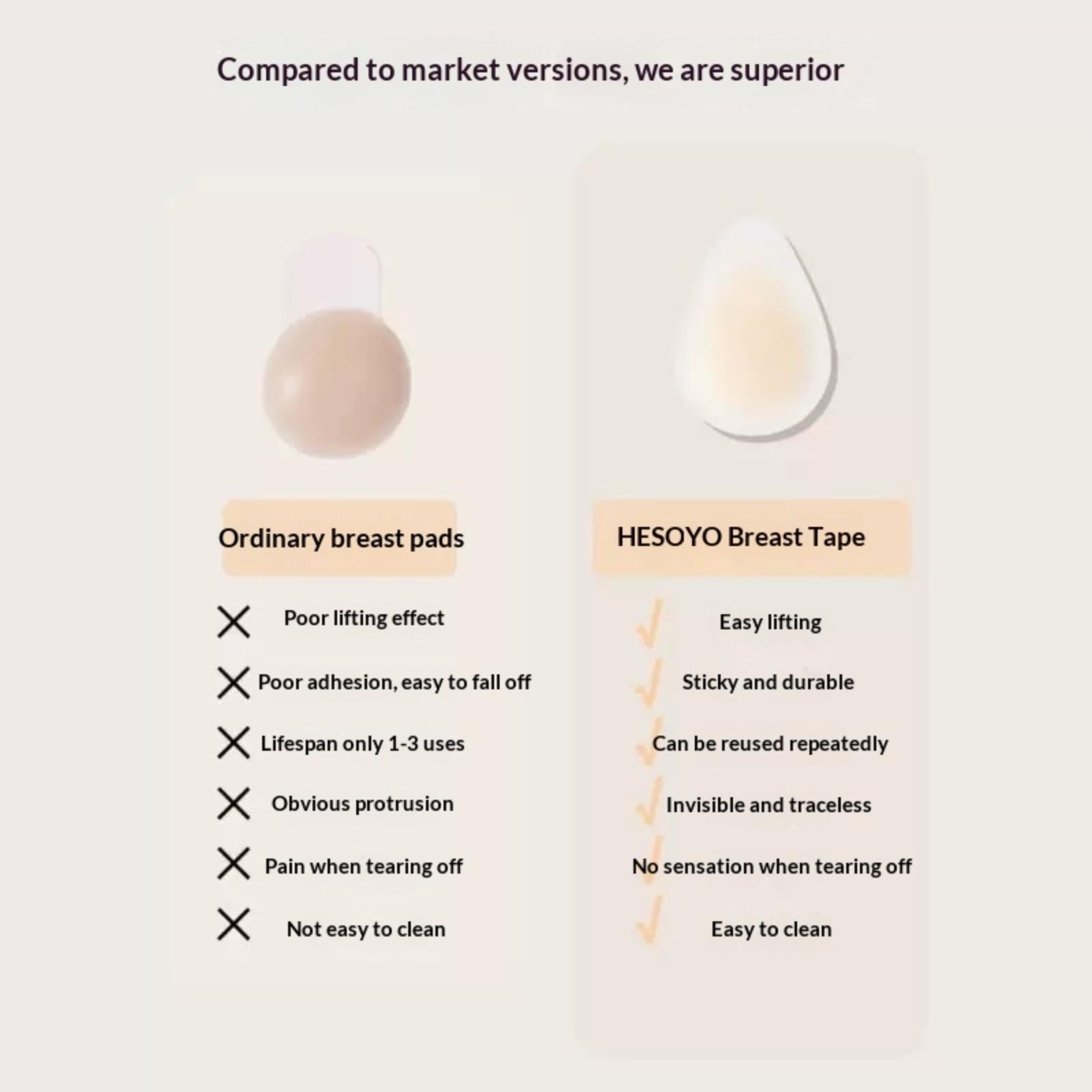 Compared to market versions, we are superior

Ordinary breast pads

Poor lifting effect

Poor adhesion, easy to fall off

Lifespan only 1-3 uses

Obvious protrusion

Pain when tearing off

Not easy to clean

HESOYO Breast Tape

Easy lifting

Sticky and durable

Can be reused repeatedly

Invisible and traceless

No sensation when tearing off

Easy to clean